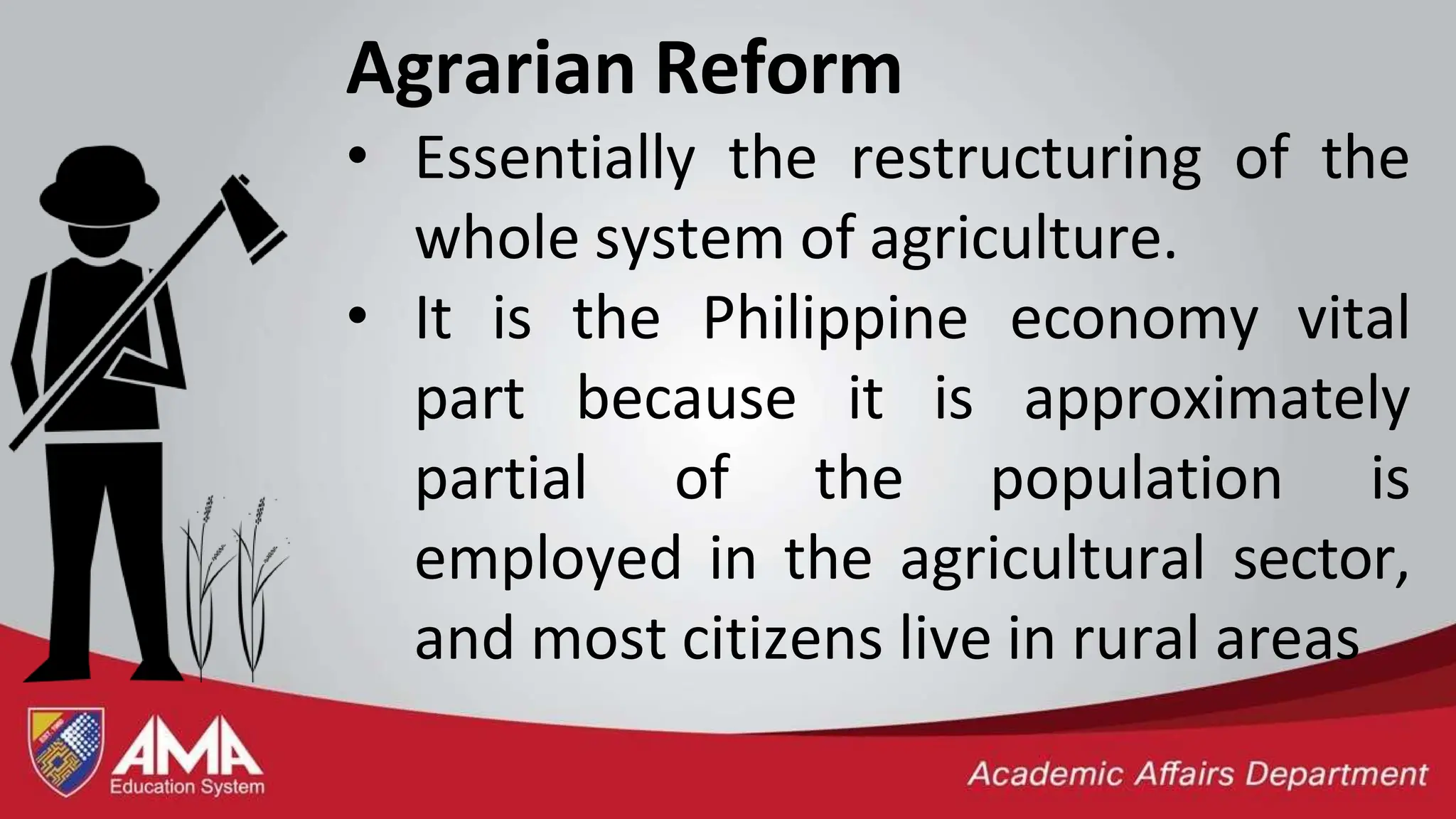 Agrarian Reform

• Essentially the restructuring of the whole system of agriculture.

• It is the Philippine economy vital part because it is approximately partial of the population is employed in the agricultural sector, and most citizens live in rural areas

AMA
Education System

Academic Affairs Department